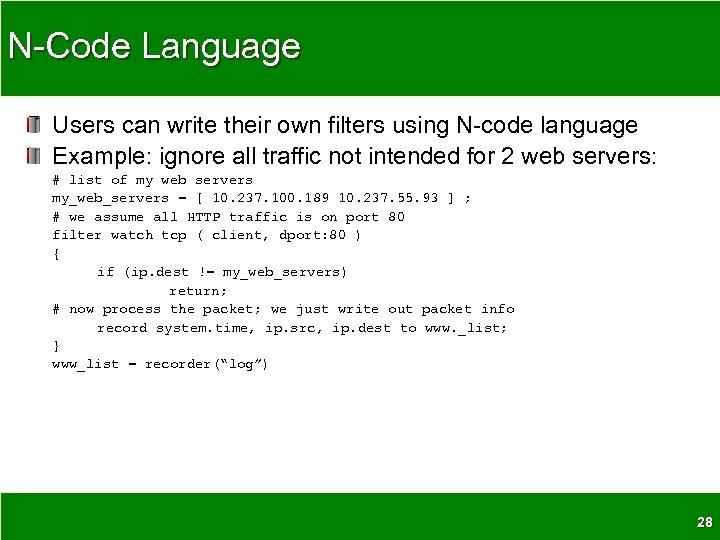 N-Code Language

Users can write their own filters using N-code language

Example: ignore all traffic not intended for 2 web servers:

# list of my web servers
my_web_servers = [ 10.237.100.189 10.237.55.93 ] ;
# we assume all HTTP traffic is on port 80
filter watch tcp ( client, dport:80 )
{
     if (ip.dest != my_web_servers)
          return;
# now process the packet; we just write out packet info
     record system.time, ip.src, ip.dest to www._list;
}
www_list = recorder("log")

28